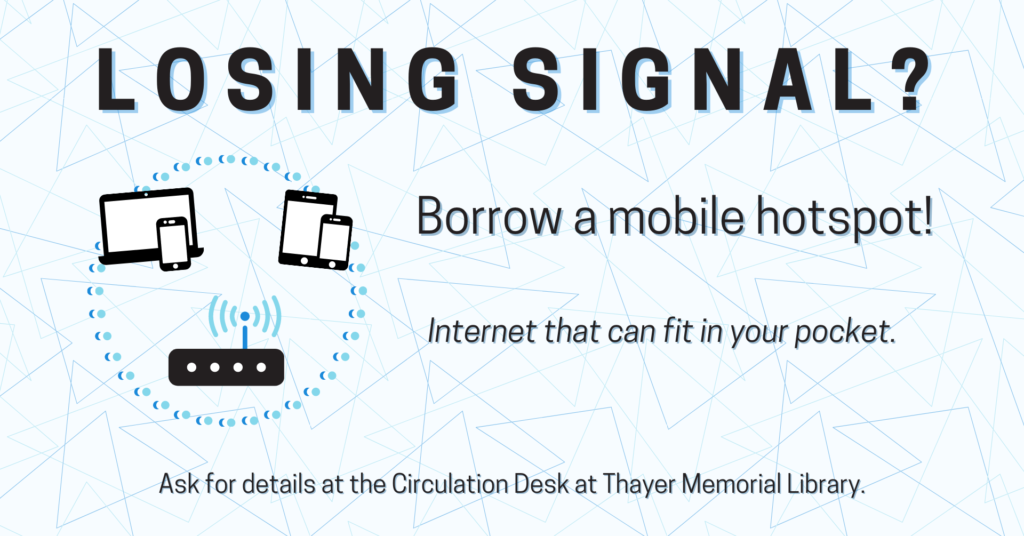 LOSING SIGNAL?

Borrow a mobile hotspot!

Internet that can fit in your pocket.

Ask for details at the Circulation Desk at Thayer Memorial Library.